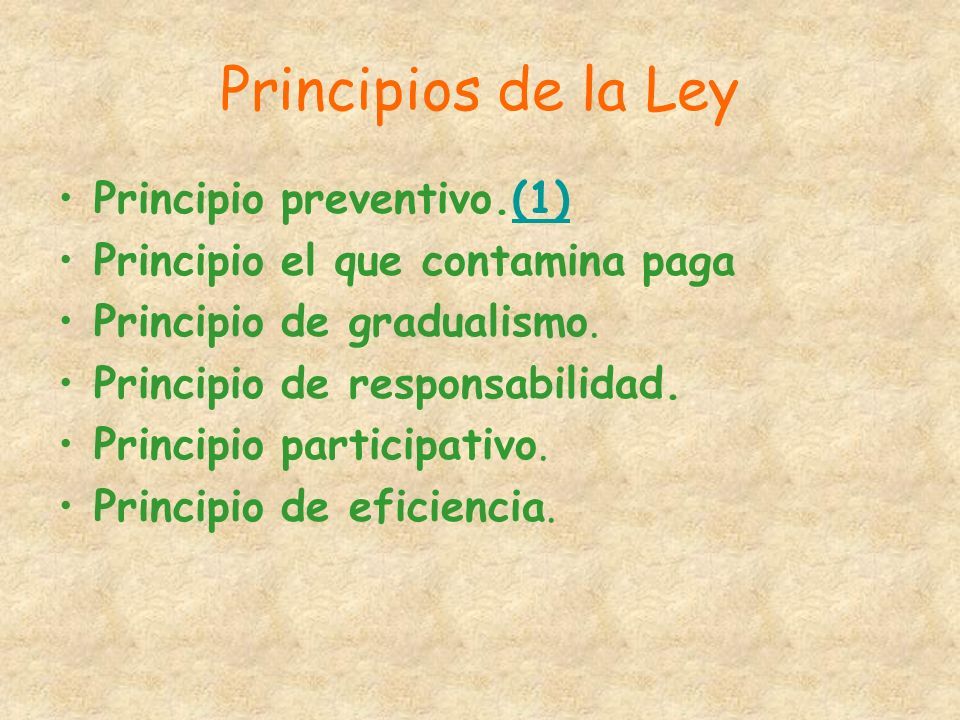 Principios de la Ley

• Principio preventivo.(1)
• Principio el que contamina paga
• Principio de gradualismo.
• Principio de responsabilidad.
• Principio participativo.
• Principio de eficiencia.